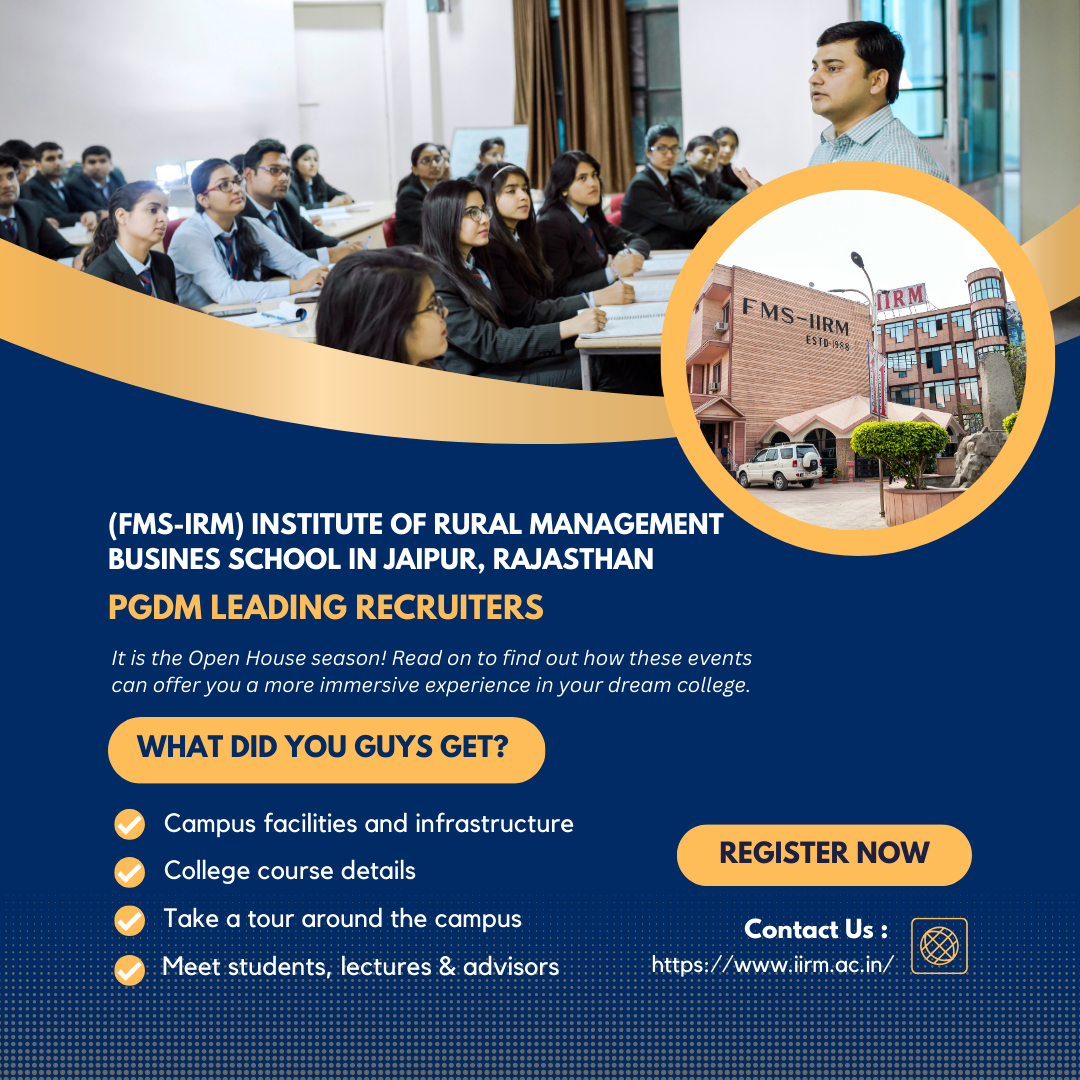 FMS-IIRM
ESTD-1988
IIRM

(FMS-IRM) INSTITUTE OF RURAL MANAGEMENT BUSINES SCHOOL IN JAIPUR, RAJASTHAN

PGDM LEADING RECRUITERS

It is the Open House season! Read on to find out how these events can offer you a more immersive experience in your dream college.

WHAT DID YOU GUYS GET?

Campus facilities and infrastructure
College course details
Take a tour around the campus
Meet students, lectures & advisors

REGISTER NOW

Contact Us :
https://www.iirm.ac.in/